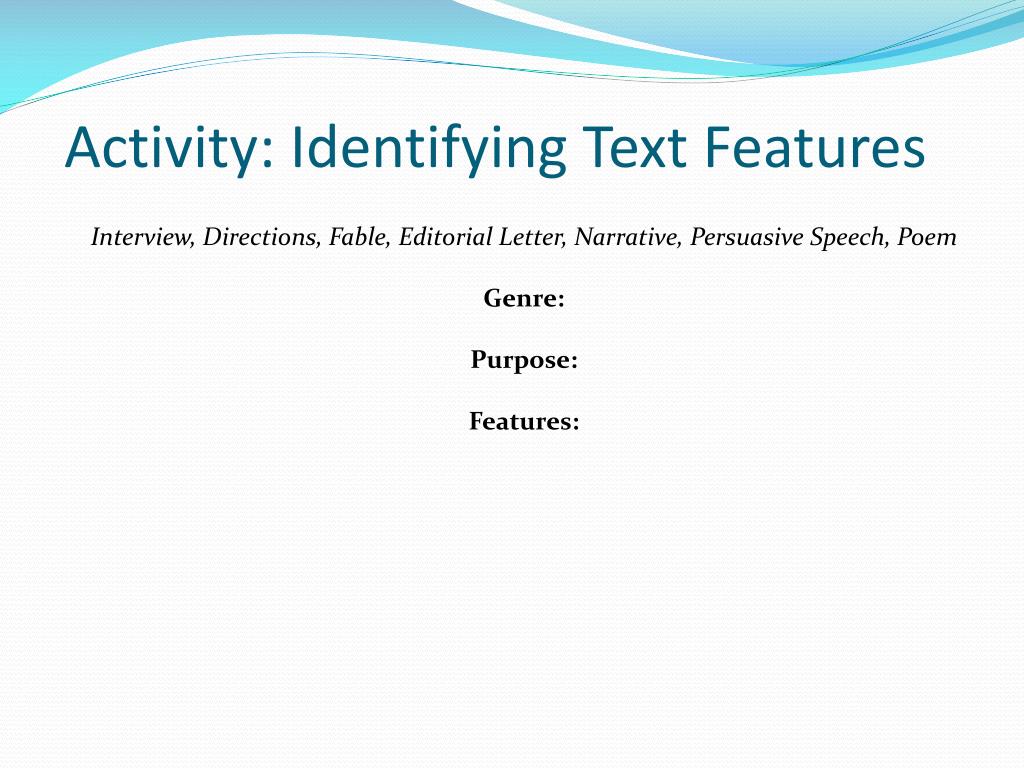 Activity: Identifying Text Features

Interview, Directions, Fable, Editorial Letter, Narrative, Persuasive Speech, Poem

Genre:

Purpose:

Features: